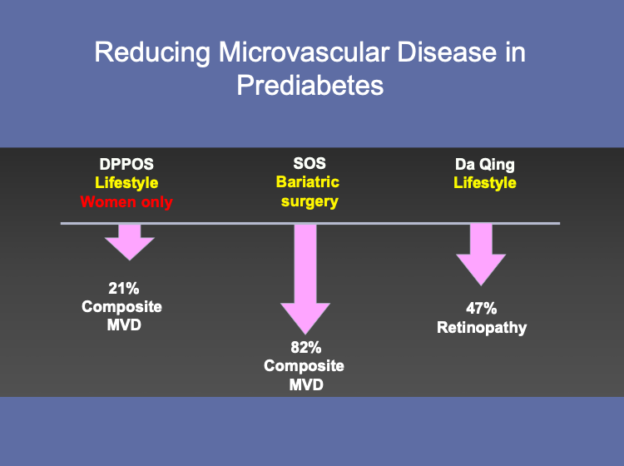 Reducing Microvascular Disease in Prediabetes

DPPOS
Lifestyle
Women only

21%
Composite
MVD

SOS
Bariatric
surgery

82%
Composite
MVD

Da Qing
Lifestyle

47%
Retinopathy